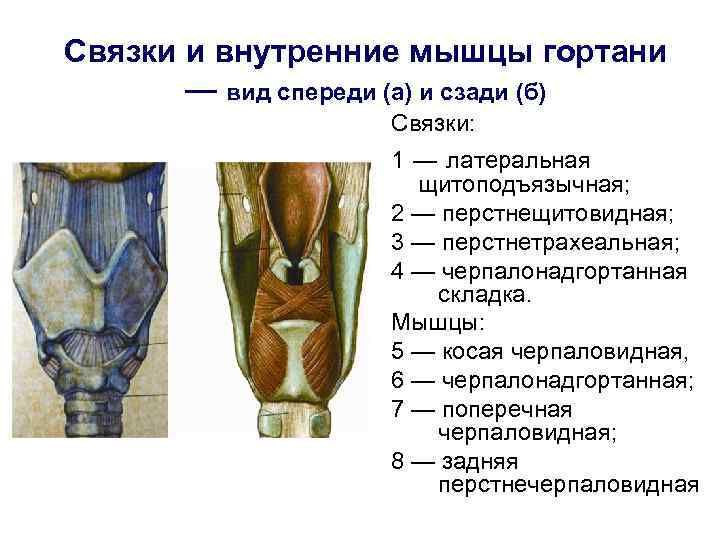 Связки и внутренние мышцы гортани — вид спереди (а) и сзади (б)

Связки:

1 — латеральная щитоподъязычная;

2 — перстнещитовидная;

3 — перстнетрахеальная;

4 — черпалонадгортанная складка.

Мышцы:

5 — косая черпаловидная,

6 — черпалонадгортанная;

7 — поперечная черпаловидная;

8 — задняя перстнечерпаловидная